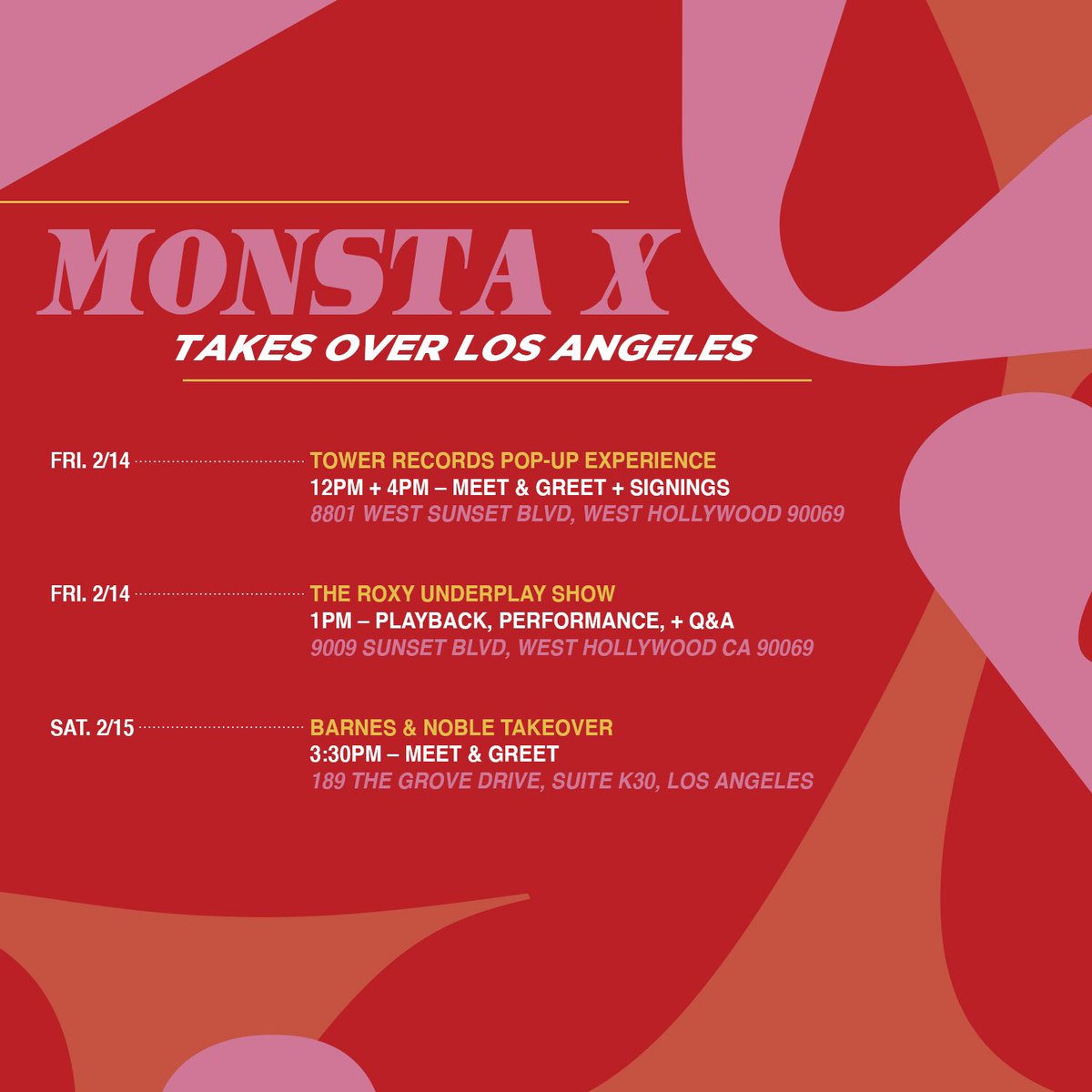 MONSTA X
TAKES OVER LOS ANGELES

FRI. 2/14 TOWER RECORDS POP-UP EXPERIENCE
12PM + 4PM – MEET & GREET + SIGNINGS
8801 WEST SUNSET BLVD, WEST HOLLYWOOD 90069

FRI. 2/14 THE ROXY UNDERPLAY SHOW
1PM – PLAYBACK, PERFORMANCE, + Q&A
9009 SUNSET BLVD, WEST HOLLYWOOD CA 90069

SAT. 2/15 BARNES & NOBLE TAKEOVER
3:30PM – MEET & GREET
189 THE GROVE DRIVE, SUITE K30, LOS ANGELES